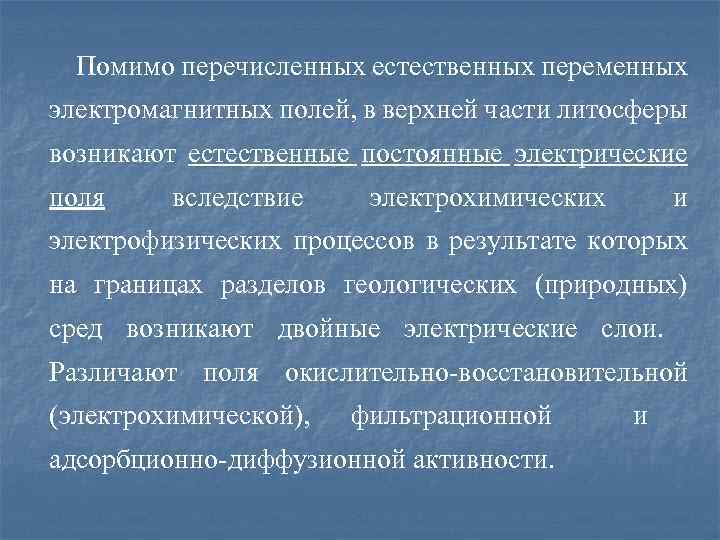 Помимо перечисленных естественных переменных электромагнитных полей, в верхней части литосферы возникают естественные постоянные электрические поля вследствие электрохимических и электрофизических процессов в результате которых на границах разделов геологических (природных) сред возникают двойные электрические слои. Различают поля окислительно-восстановительной (электрохимической), фильтрационной и адсорбционно-диффузионной активности.